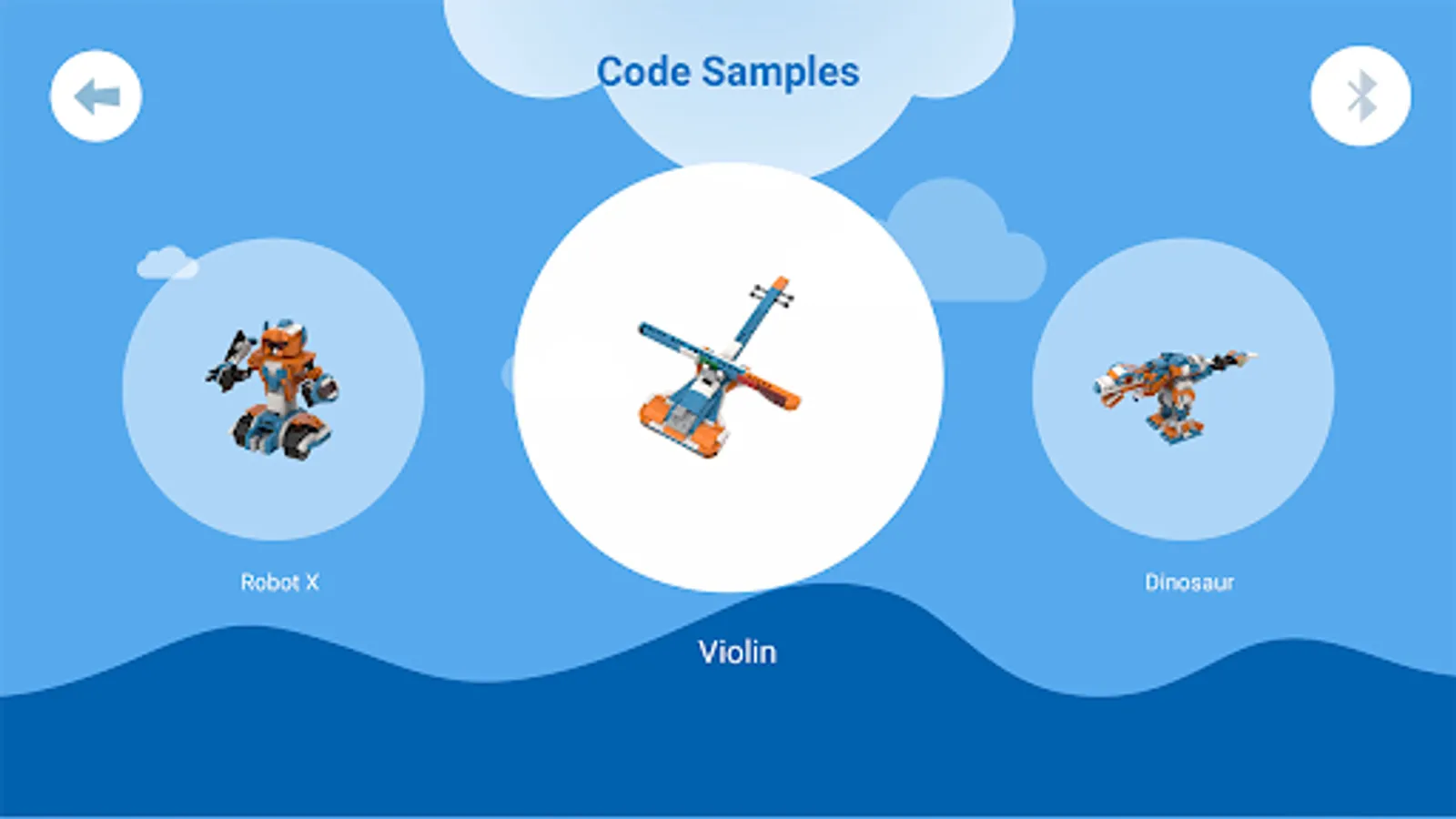 Code Samples

Robot X

Violin

Dinosaur